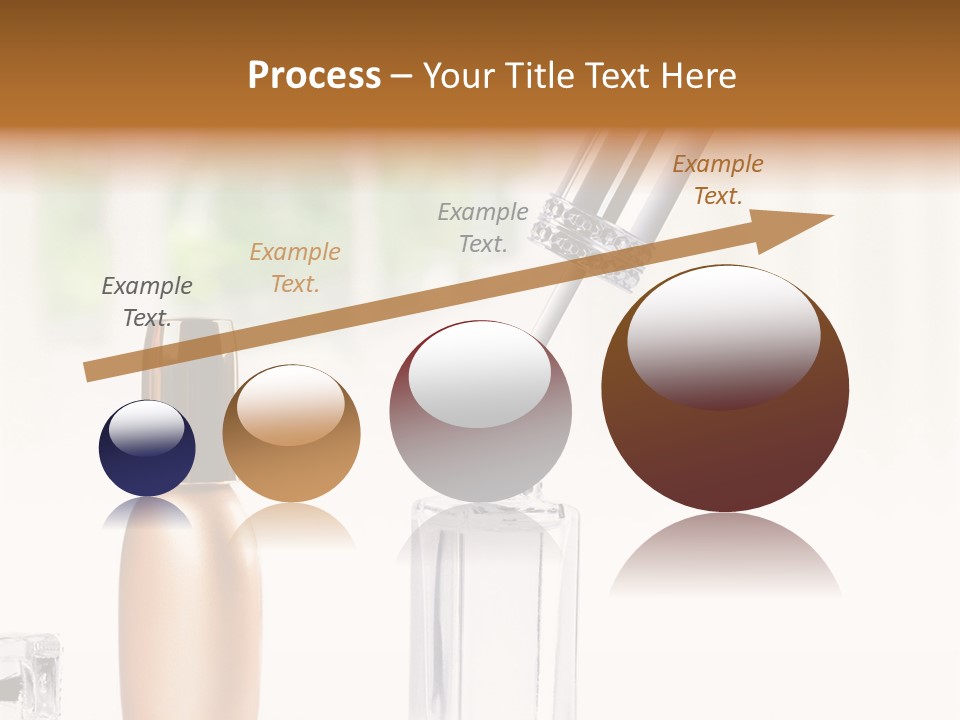 Process – Your Title Text Here

Example Text.

Example Text.

Example Text.

Example Text.